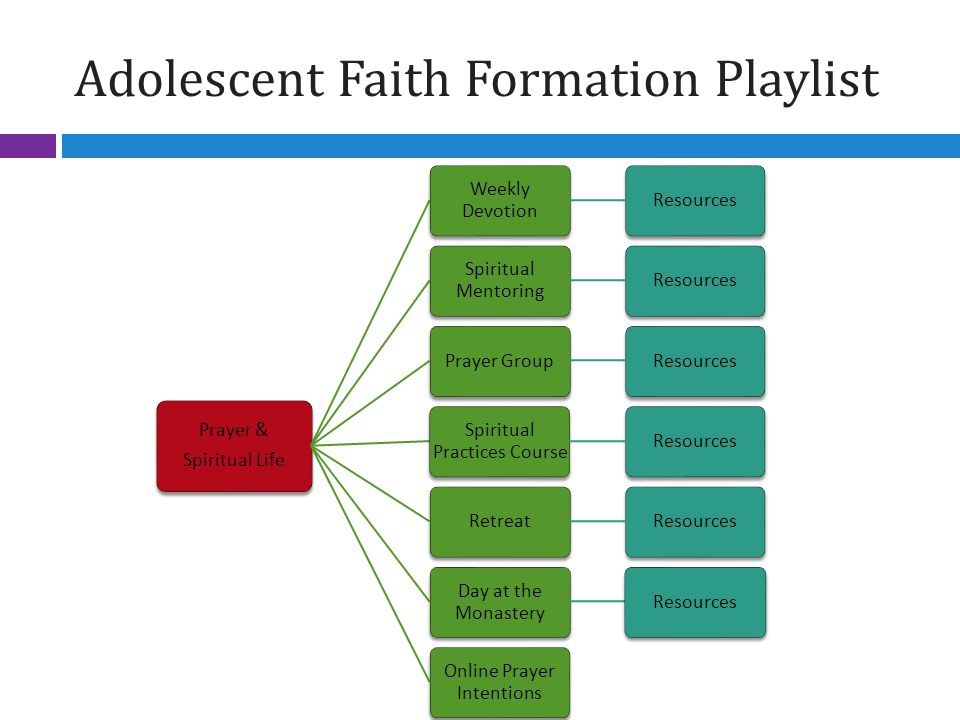 Adolescent Faith Formation Playlist

Prayer & Spiritual Life

Weekly Devotion

Resources

Spiritual Mentoring

Resources

Prayer Group

Resources

Spiritual Practices Course

Resources

Retreat

Resources

Day at the Monastery

Resources

Online Prayer Intentions